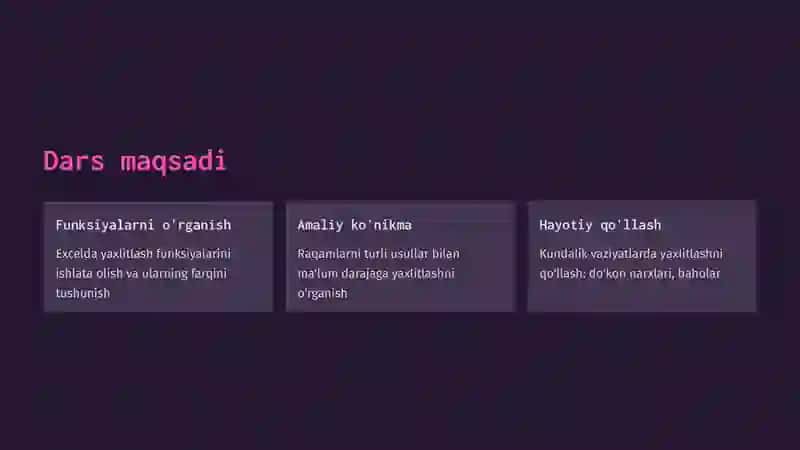 Dars maqsadi

Funksiyalarni o'rganish

Excelda yaxlitlash funksiyalarini ishlata olish va ularning farqini tushunish

Amaliy ko'nikma

Raqamlarni turli usullar bilan ma'lum darajaga yaxlitlashni o'rganish

Hayotiy qo'llash

Kundalik vaziyatlarda yaxlitlashni qo'llash: do'kon narxlari, baholar